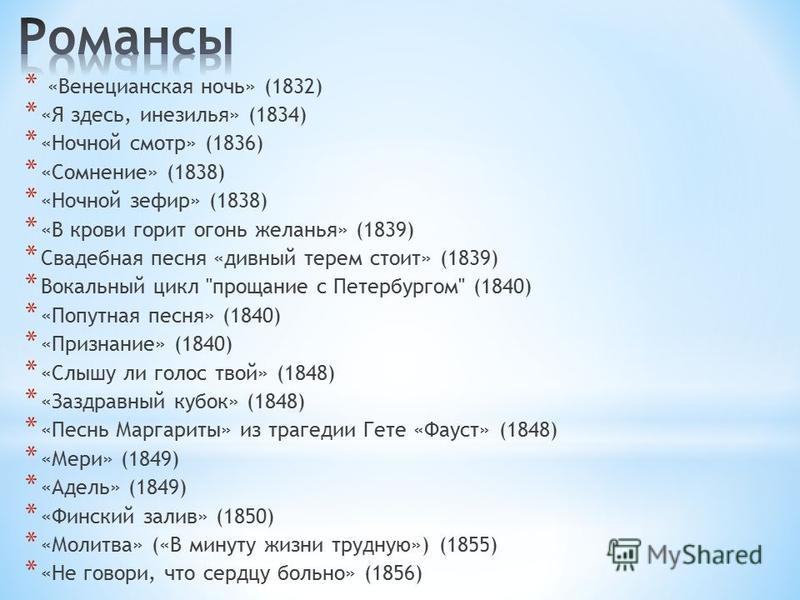 Романсы

* «Венецианская ночь» (1832)
* «Я здесь, инезилья» (1834)
* «Ночной смотр» (1836)
* «Сомнение» (1838)
* «Ночной зефир» (1838)
* «В крови горит огонь желанья» (1839)
* Свадебная песня «дивный терем стоит» (1839)
* Вокальный цикл "прощание с Петербургом" (1840)
* «Попутная песня» (1840)
* «Признание» (1840)
* «Слышу ли голос твой» (1848)
* «Заздравный кубок» (1848)
* «Песнь Маргариты» из трагедии Гете «Фауст» (1848)
* «Мери» (1849)
* «Адель» (1849)
* «Финский залив» (1850)
* «Молитва» («В минуту жизни трудную») (1855)
* «Не говори, что сердцу больно» (1856)

MyShared